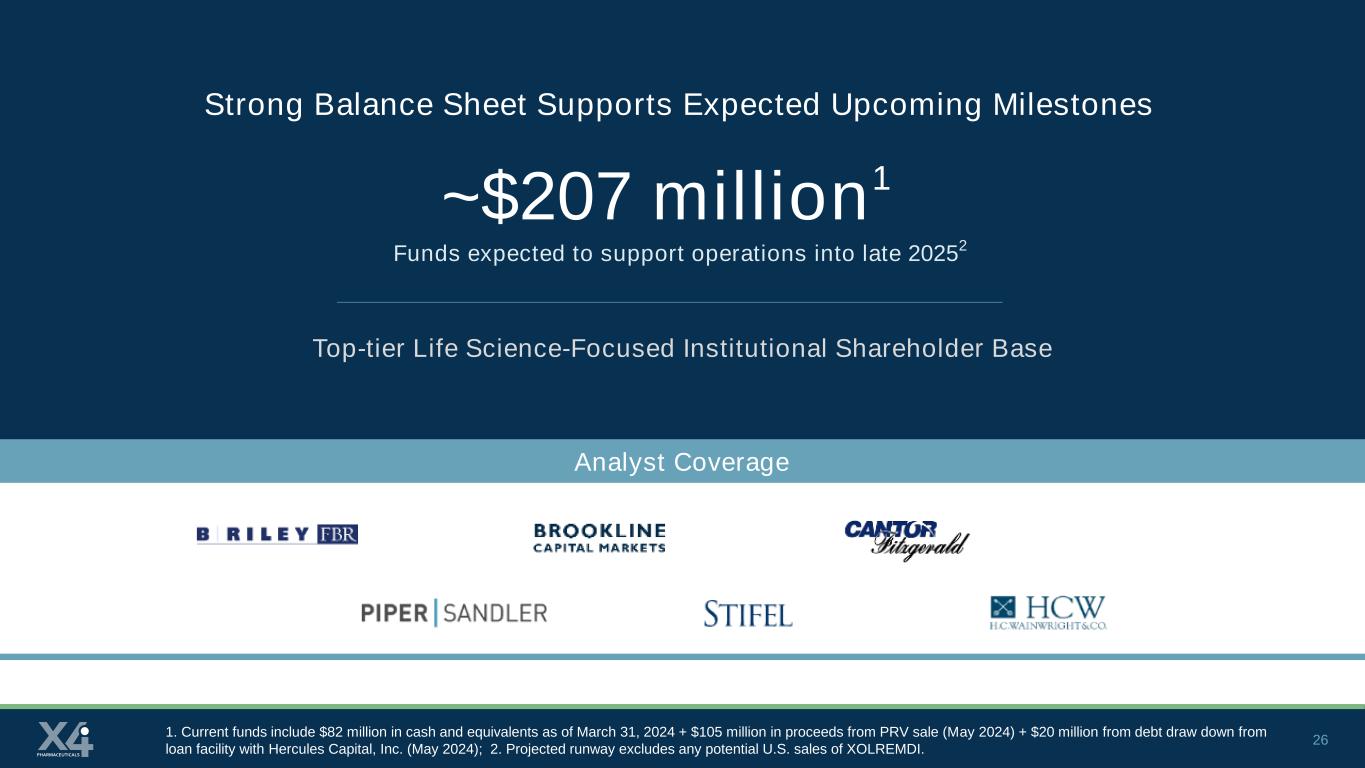 Strong Balance Sheet Supports Expected Upcoming Milestones

~$207 million$^{1}$

Funds expected to support operations into late 2025$^{2}$

Top-tier Life Science-Focused Institutional Shareholder Base

Analyst Coverage

B RILEY FBR

BROOKLINE CAPITAL MARKETS

CANTOR Fitzgerald

PIPER | SANDLER

STIFEL

HCW H.C.WAINWRIGHT&CO.

X4 PHARMACEUTICALS

1. Current funds include $82 million in cash and equivalents as of March 31, 2024 + $105 million in proceeds from PRV sale (May 2024) + $20 million from debt draw down from loan facility with Hercules Capital, Inc. (May 2024); 2. Projected runway excludes any potential U.S. sales of XOLREMDI.

26